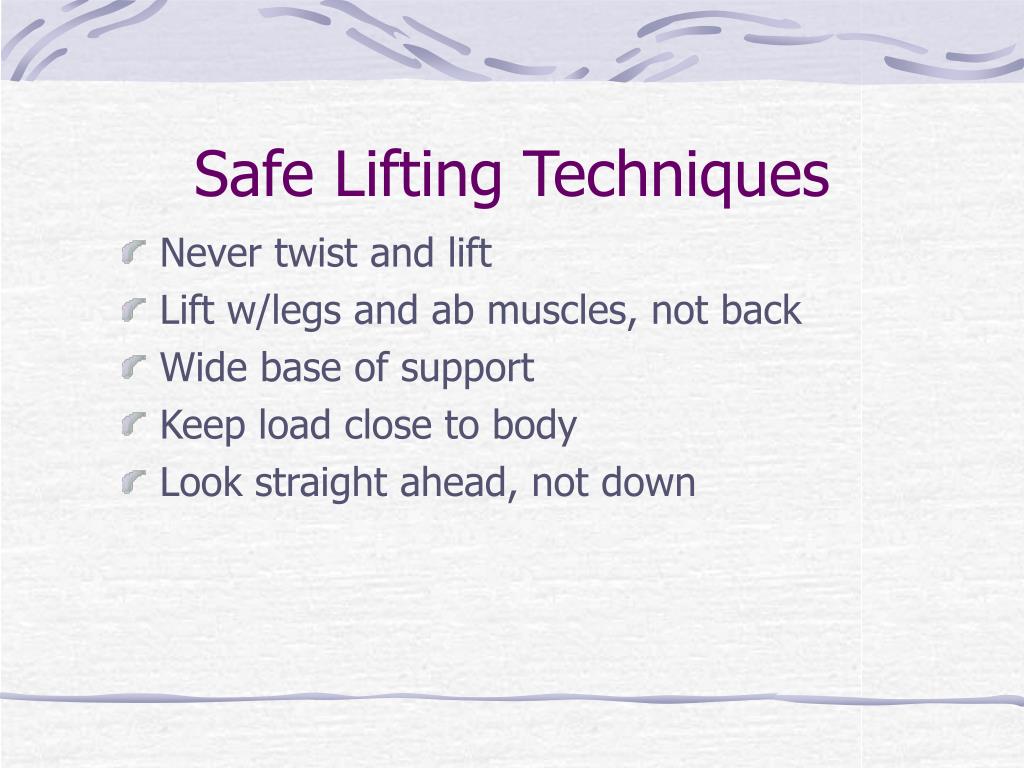 Safe Lifting Techniques

Never twist and lift
Lift w/legs and ab muscles, not back
Wide base of support
Keep load close to body
Look straight ahead, not down